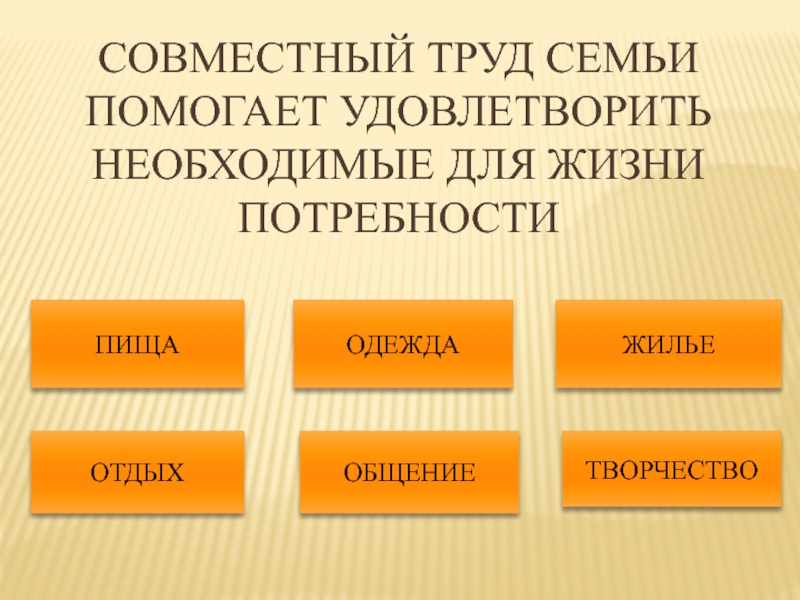 СОВМЕСТНЫЙ ТРУД СЕМЬИ ПОМОГАЕТ УДОВЛЕТВОРИТЬ НЕОБХОДИМЫЕ ДЛЯ ЖИЗНИ ПОТРЕБНОСТИ

ПИЩА

ОДЕЖДА

ЖИЛЬЕ

ОТДЫХ

ОБЩЕНИЕ

ТВОРЧЕСТВО